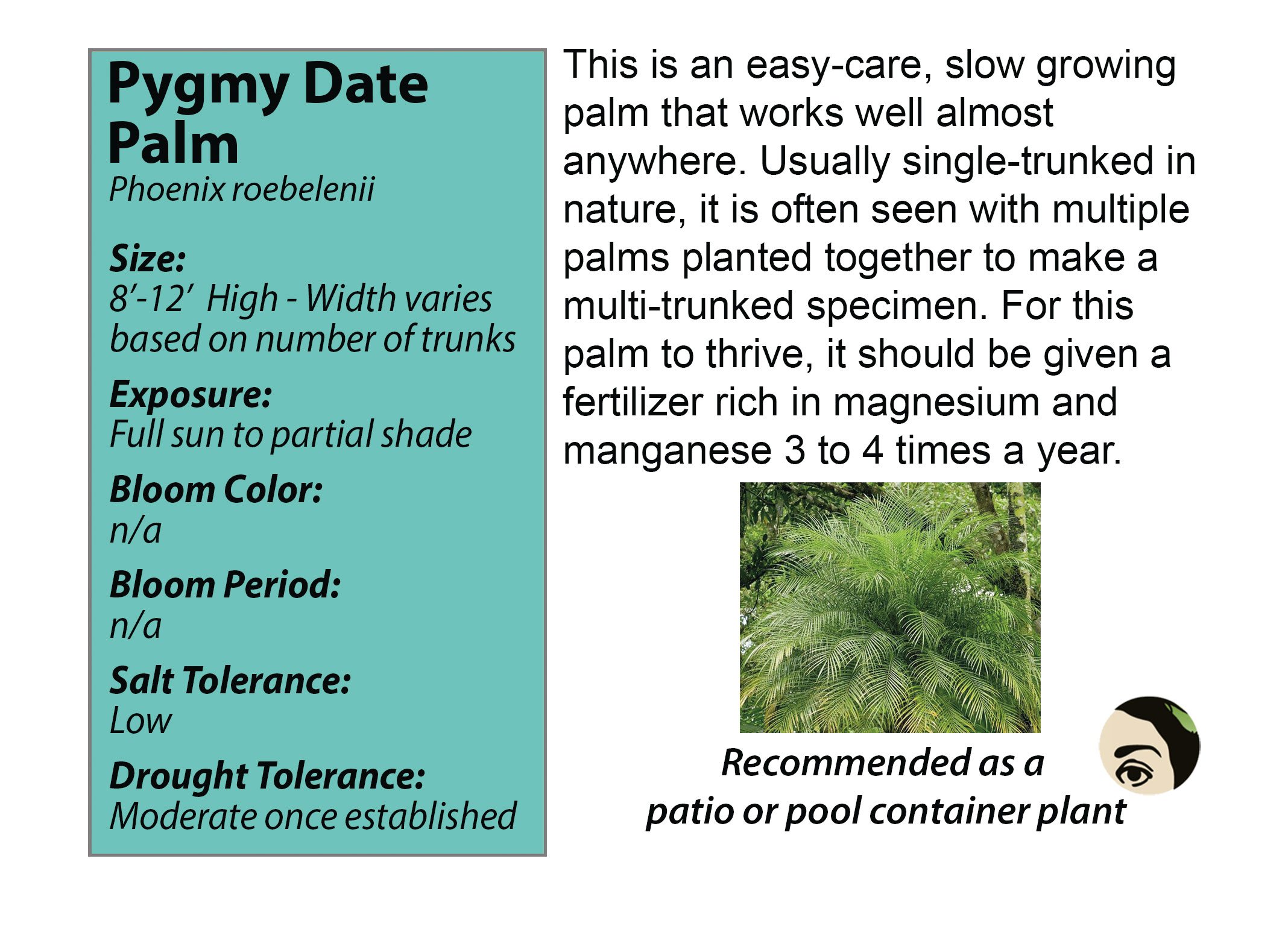 Pygmy Date Palm
Phoenix roebelenii

Size:
8'-12' High - Width varies based on number of trunks

Exposure:
Full sun to partial shade

Bloom Color:
n/a

Bloom Period:
n/a

Salt Tolerance:
Low

Drought Tolerance:
Moderate once established

This is an easy-care, slow growing palm that works well almost anywhere. Usually single-trunked in nature, it is often seen with multiple palms planted together to make a multi-trunked specimen. For this palm to thrive, it should be given a fertilizer rich in magnesium and manganese 3 to 4 times a year.

Recommended as a patio or pool container plant